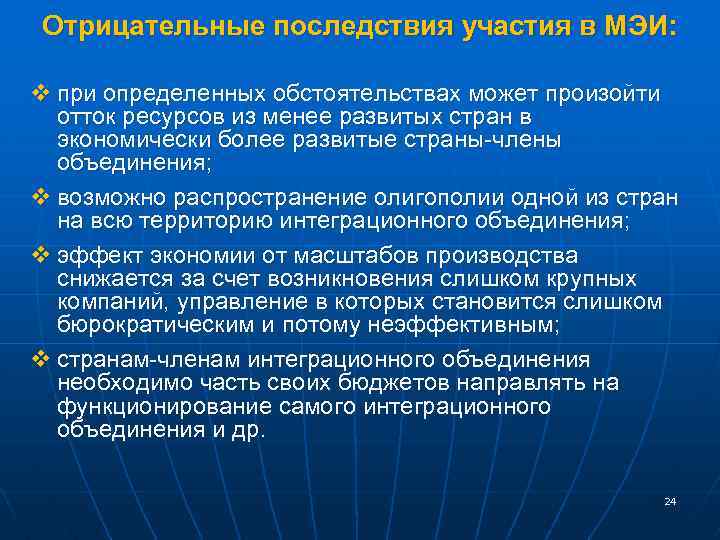 Отрицательные последствия участия в МЭИ:

❖ при определенных обстоятельствах может произойти отток ресурсов из менее развитых стран в экономически более развитые страны-члены объединения;

❖ возможно распространение олигополии одной из стран на всю территорию интеграционного объединения;

❖ эффект экономии от масштабов производства снижается за счет возникновения слишком крупных компаний, управление в которых становится слишком бюрократическим и потому неэффективным;

❖ странам-членам интеграционного объединения необходимо часть своих бюджетов направлять на функционирование самого интеграционного объединения и др.

24